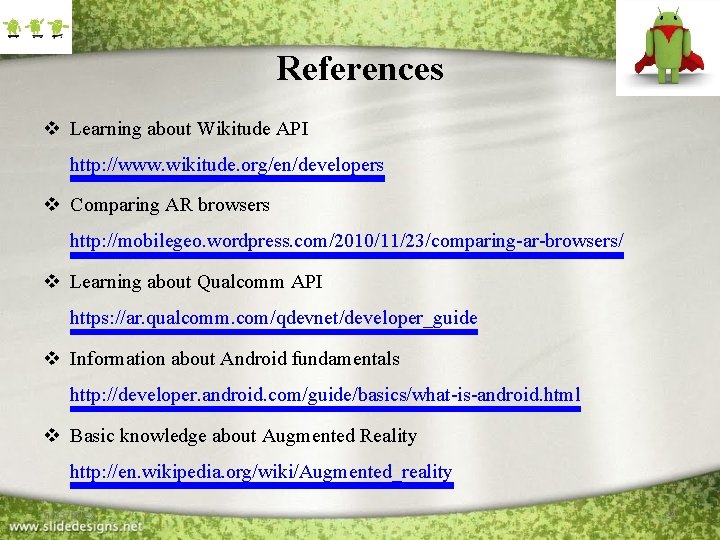 References

❖ Learning about Wikitude API
http://www.wikitude.org/en/developers

❖ Comparing AR browsers
http://mobilegeo.wordpress.com/2010/11/23/comparing-ar-browsers/

❖ Learning about Qualcomm API
https://ar.qualcomm.com/qdevnet/developer_guide

❖ Information about Android fundamentals
http://developer.android.com/guide/basics/what-is-android.html

❖ Basic knowledge about Augmented Reality
http://en.wikipedia.org/wiki/Augmented_reality

www.slidedesigns.net